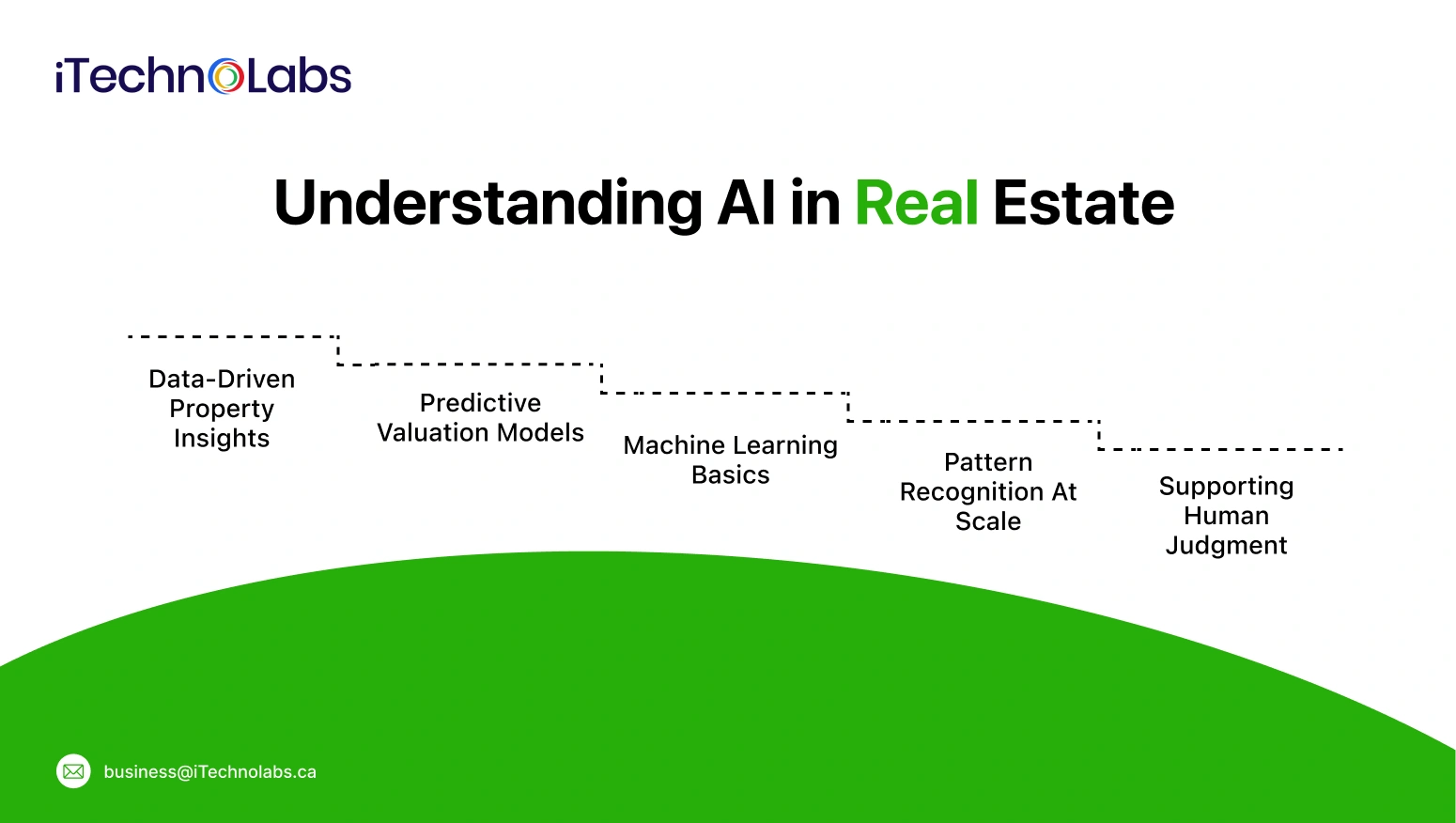 iTechnoLabs

Understanding AI in Real Estate

Data-Driven Property Insights

Predictive Valuation Models

Machine Learning Basics

Pattern Recognition At Scale

Supporting Human Judgment

business@iTechnolabs.ca